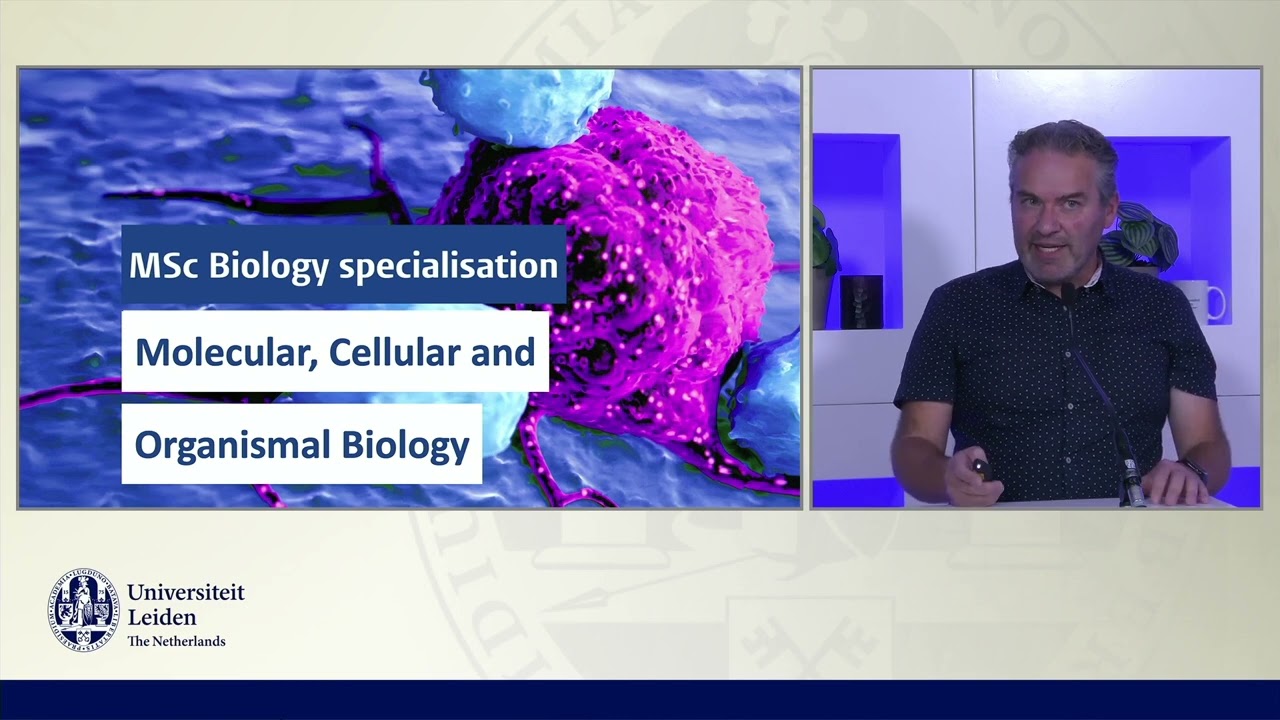 MSc Biology specialisation

Molecular, Cellular and Organismal Biology

Universiteit Leiden
The Netherlands